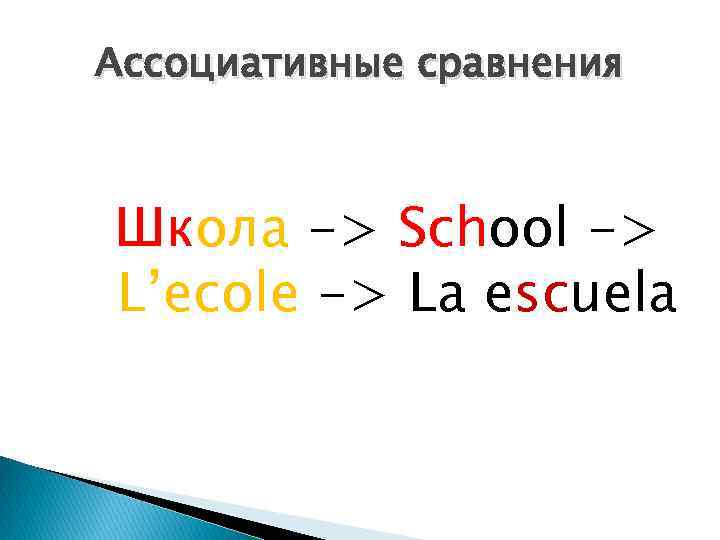 Ассоциативные сравнения

Школа -> School -> L’ecole -> La escuela